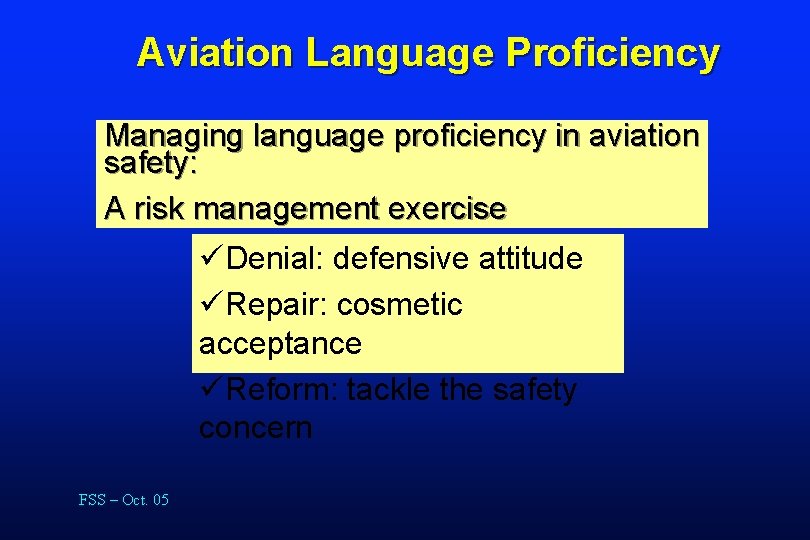 Aviation Language Proficiency

Managing language proficiency in aviation safety:

A risk management exercise

✓Denial: defensive attitude

✓Repair: cosmetic acceptance

✓Reform: tackle the safety concern

FSS – Oct. 05